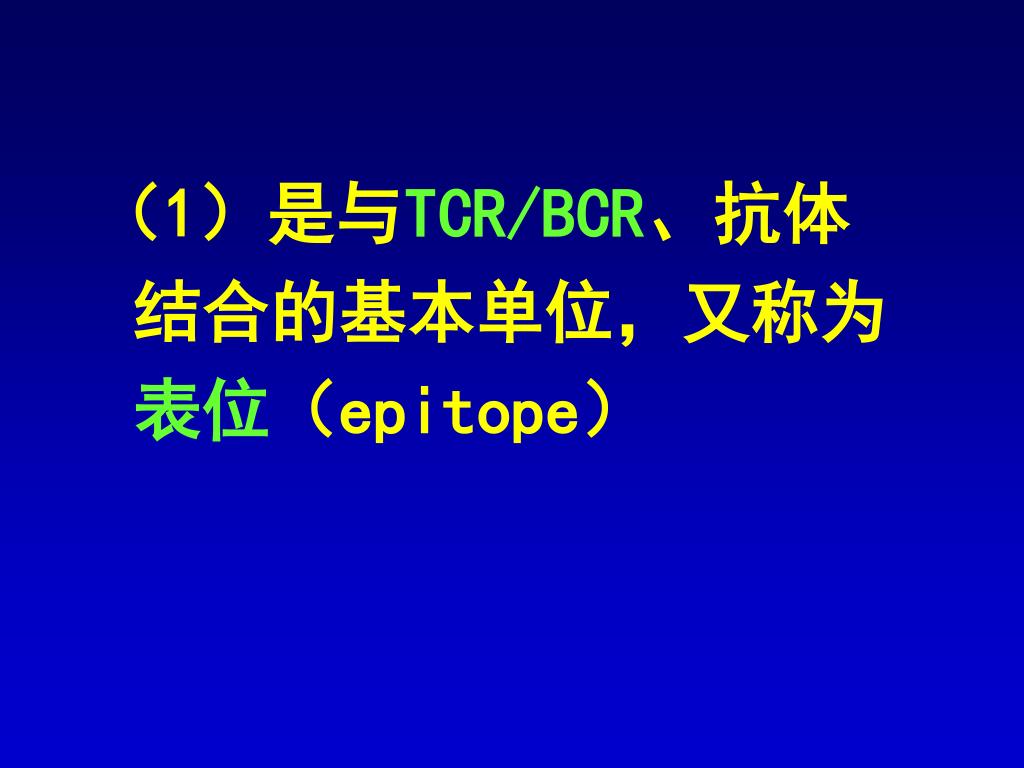 （1）是与TCR/BCR、抗体结合的基本单位，又称为表位（epitope）